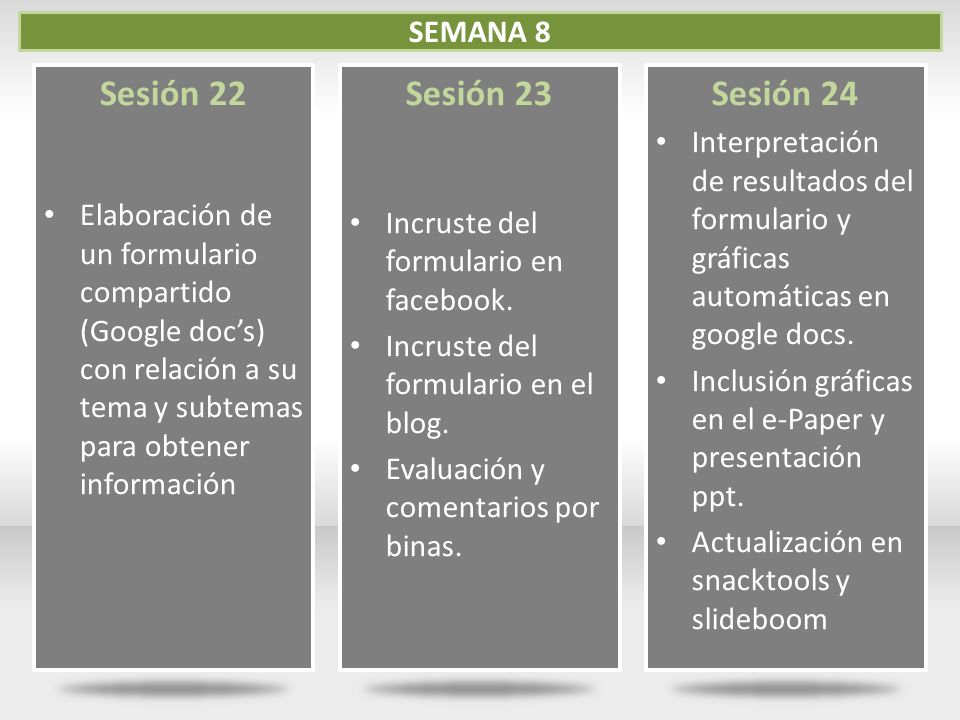 SEMANA 8

Sesión 22

• Elaboración de un formulario compartido (Google doc's) con relación a su tema y subtemas para obtener información

Sesión 23

• Incruste del formulario en facebook.
• Incruste del formulario en el blog.
• Evaluación y comentarios por binas.

Sesión 24

• Interpretación de resultados del formulario y gráficas automáticas en google docs.
• Inclusión gráficas en el e-Paper y presentación ppt.
• Actualización en snacktools y slideboom